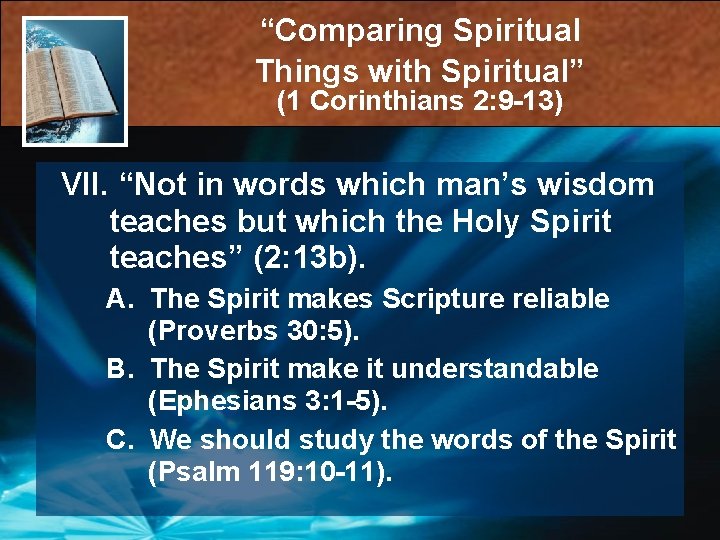 “Comparing Spiritual Things with Spiritual”
(1 Corinthians 2:9-13)

VII. “Not in words which man’s wisdom teaches but which the Holy Spirit teaches” (2:13b).

A. The Spirit makes Scripture reliable (Proverbs 30:5).

B. The Spirit make it understandable (Ephesians 3:1-5).

C. We should study the words of the Spirit (Psalm 119:10-11).